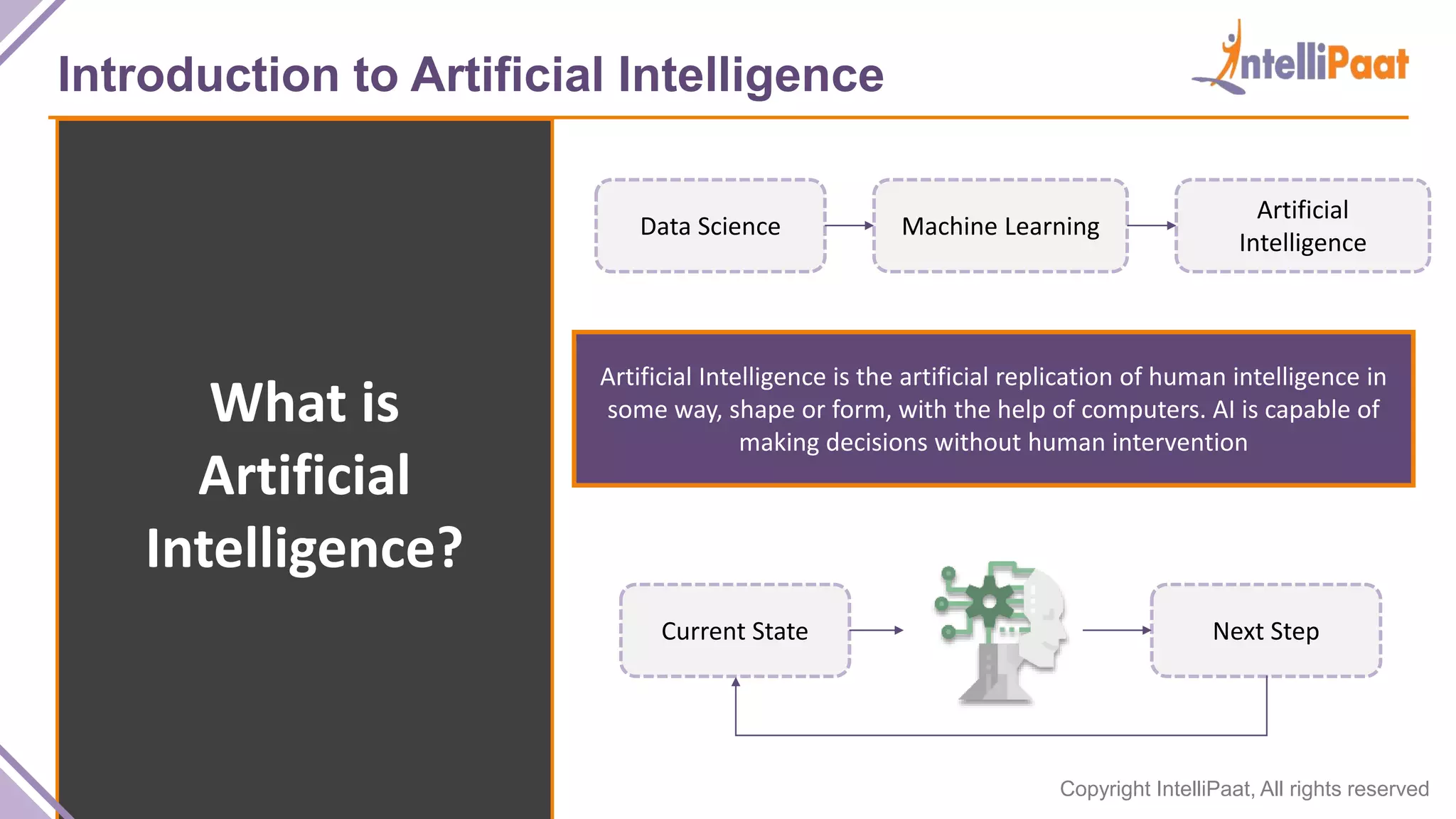 Introduction to Artificial Intelligence

IntelliPaat

What is Artificial Intelligence?

Data Science

Machine Learning

Artificial Intelligence

Artificial Intelligence is the artificial replication of human intelligence in some way, shape or form, with the help of computers. AI is capable of making decisions without human intervention

Current State

Next Step

Copyright IntelliPaat, All rights reserved